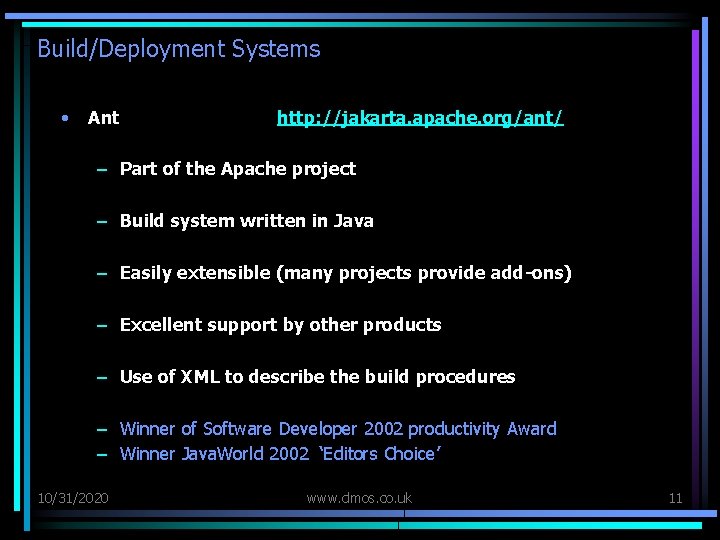 Build/Deployment Systems

• Ant http://jakarta.apache.org/ant/

– Part of the Apache project

– Build system written in Java

– Easily extensible (many projects provide add-ons)

– Excellent support by other products

– Use of XML to describe the build procedures

– Winner of Software Developer 2002 productivity Award
– Winner JavaWorld 2002 'Editors Choice'

10/31/2020 www.dmos.co.uk 11